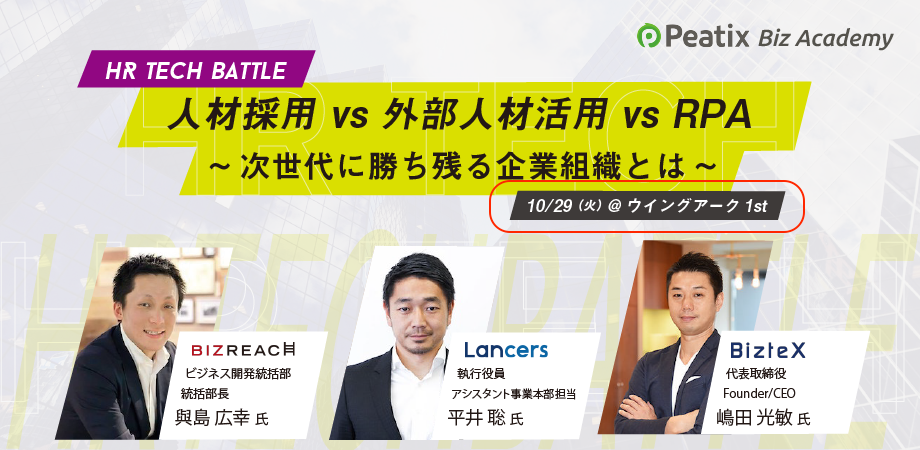 Peatix Biz Academy

HR TECH BATTLE

人材採用 vs 外部人材活用 vs RPA

~ 次世代に勝ち残る企業組織とは ~

10/29（火）@ ウイングアーク 1st

BIZREACH
ビジネス開発統括部
統括部長
與島 広幸 氏

Lancers
執行役員
アシスタント事業本部担当
平井 聡 氏

BizteX
代表取締役
Founder/CEO
嶋田 光敏 氏